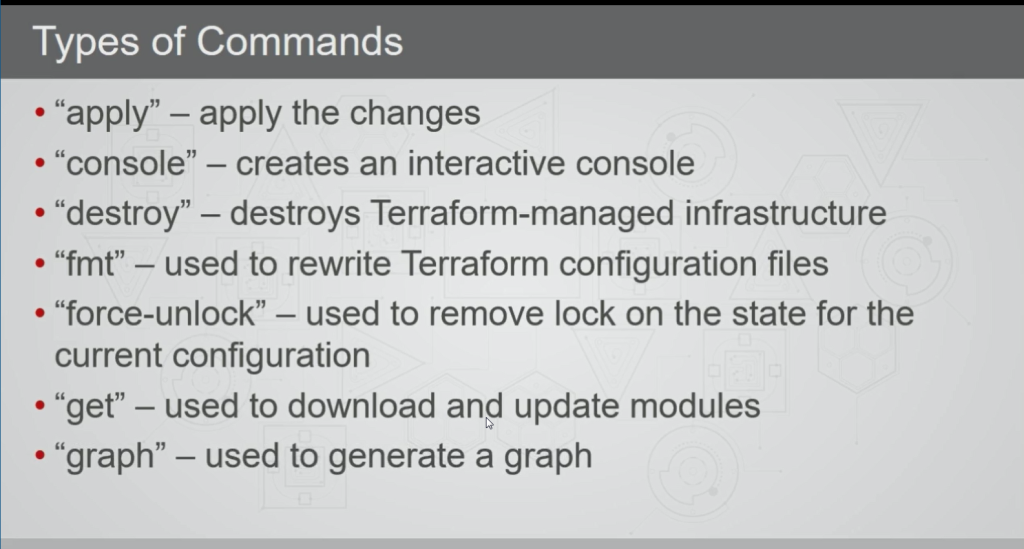 Types of Commands

• “apply” – apply the changes
• “console” – creates an interactive console
• “destroy” – destroys Terraform-managed infrastructure
• “fmt” – used to rewrite Terraform configuration files
• “force-unlock” – used to remove lock on the state for the current configuration
• “get” – used to download and update modules
• “graph” – used to generate a graph